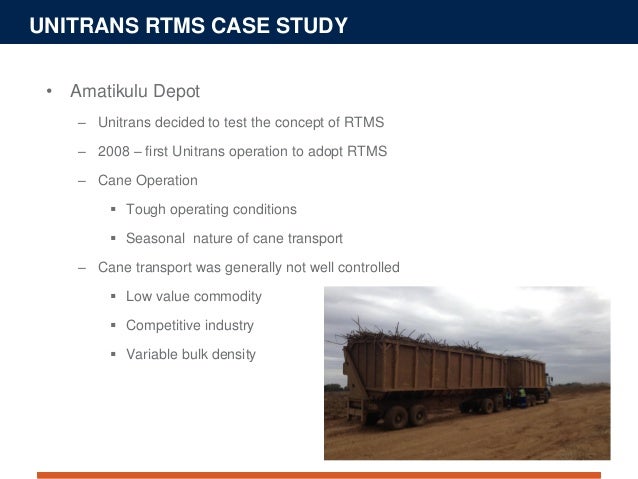 UNITRANS RTMS CASE STUDY

• Amatikulu Depot

– Unitrans decided to test the concept of RTMS

– 2008 – first Unitrans operation to adopt RTMS

– Cane Operation

▪ Tough operating conditions

▪ Seasonal nature of cane transport

– Cane transport was generally not well controlled

▪ Low value commodity

▪ Competitive industry

▪ Variable bulk density